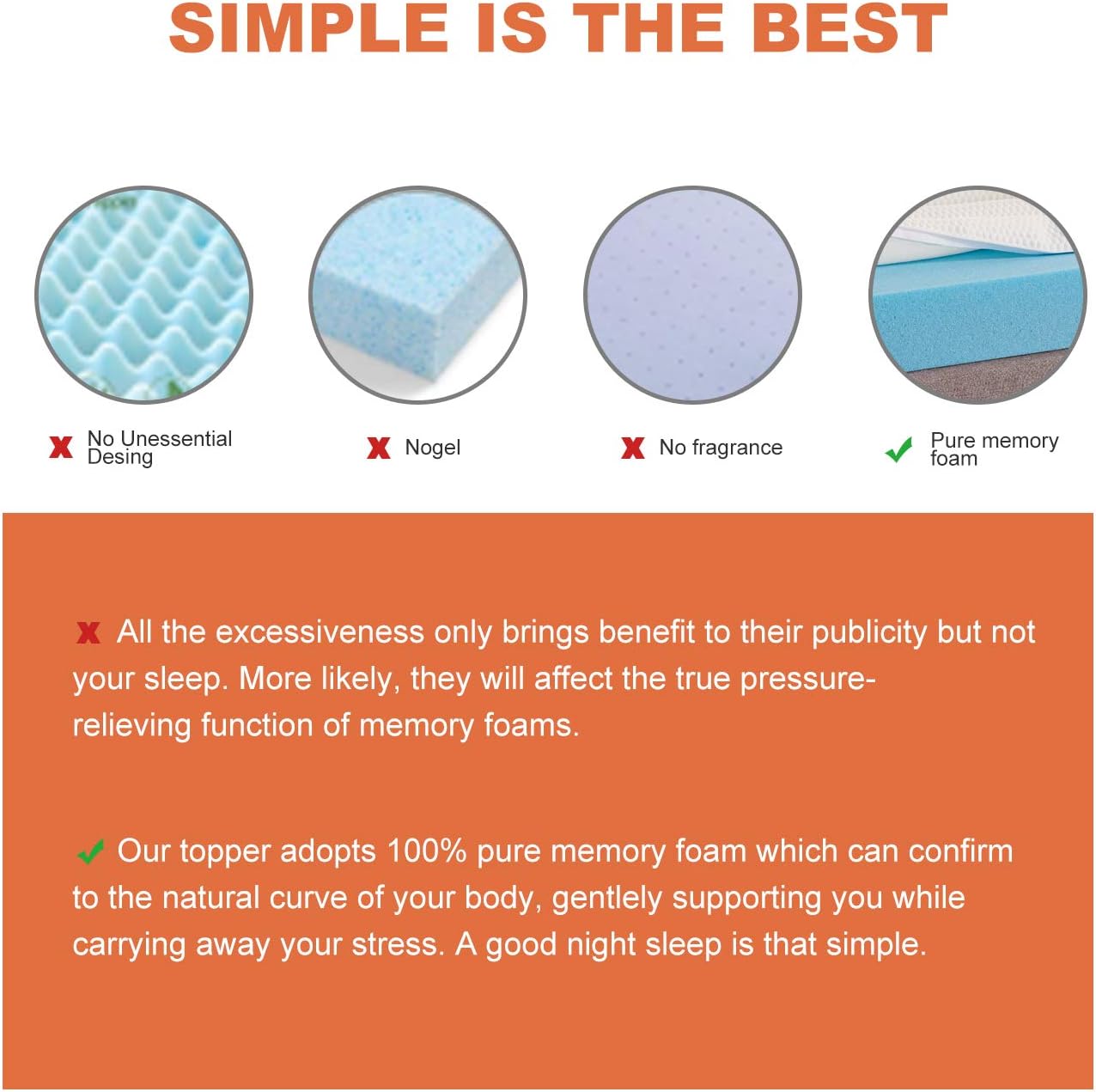 SIMPLE IS THE BEST

No Unessential Desing

Nogel

No fragrance

Pure memory foam

All the excessiveness only brings benefit to their publicity but not your sleep. More likely, they will affect the true pressure-relieving function of memory foams.

Our topper adopts 100% pure memory foam which can confirm to the natural curve of your body, gentlely supporting you while carrying away your stress. A good night sleep is that simple.